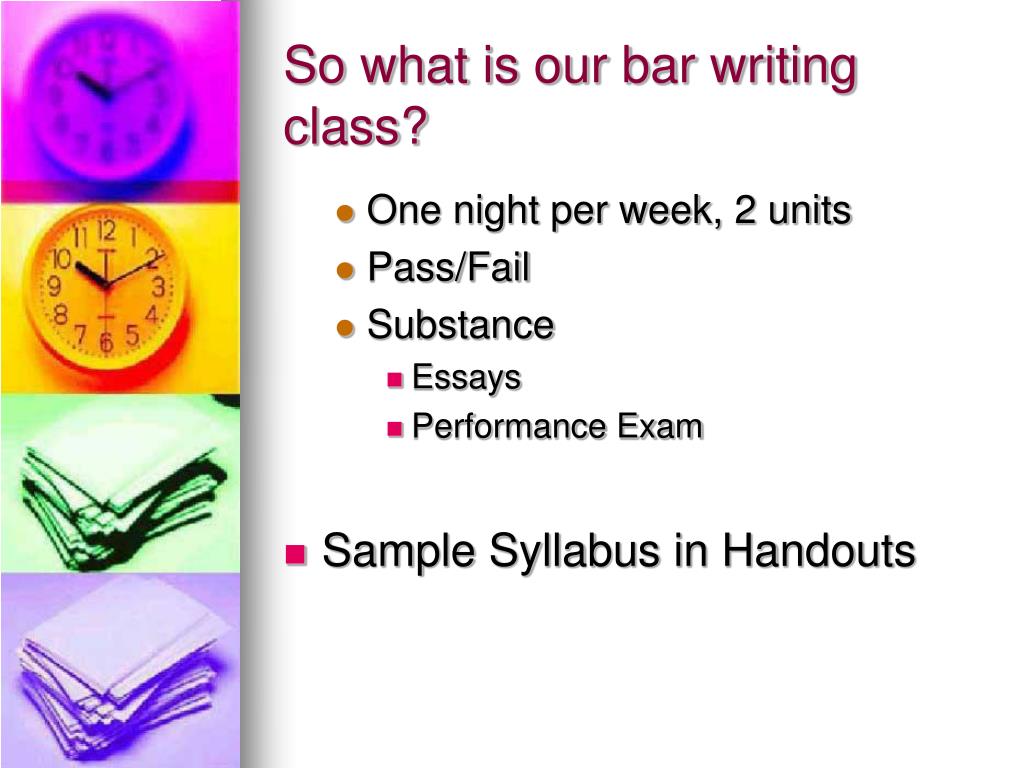 So what is our bar writing class?

- One night per week, 2 units
- Pass/Fail
- Substance
  - Essays
  - Performance Exam

- Sample Syllabus in Handouts